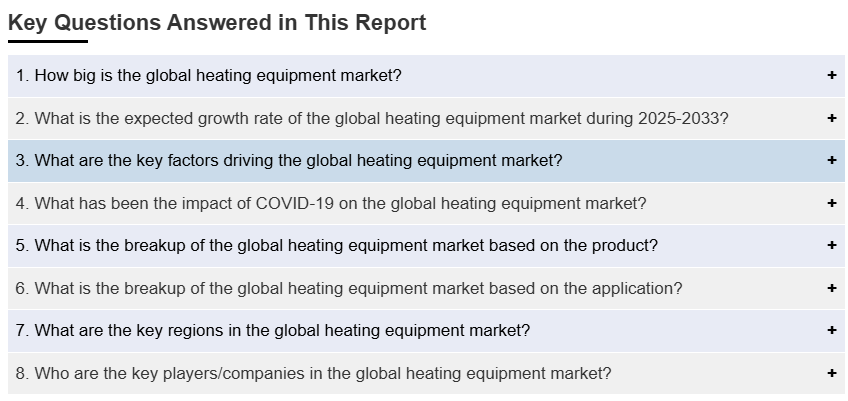 Key Questions Answered in This Report

1. How big is the global heating equipment market? +

2. What is the expected growth rate of the global heating equipment market during 2025-2033? +

3. What are the key factors driving the global heating equipment market? +

4. What has been the impact of COVID-19 on the global heating equipment market? +

5. What is the breakup of the global heating equipment market based on the product? +

6. What is the breakup of the global heating equipment market based on the application? +

7. What are the key regions in the global heating equipment market? +

8. Who are the key players/companies in the global heating equipment market? +